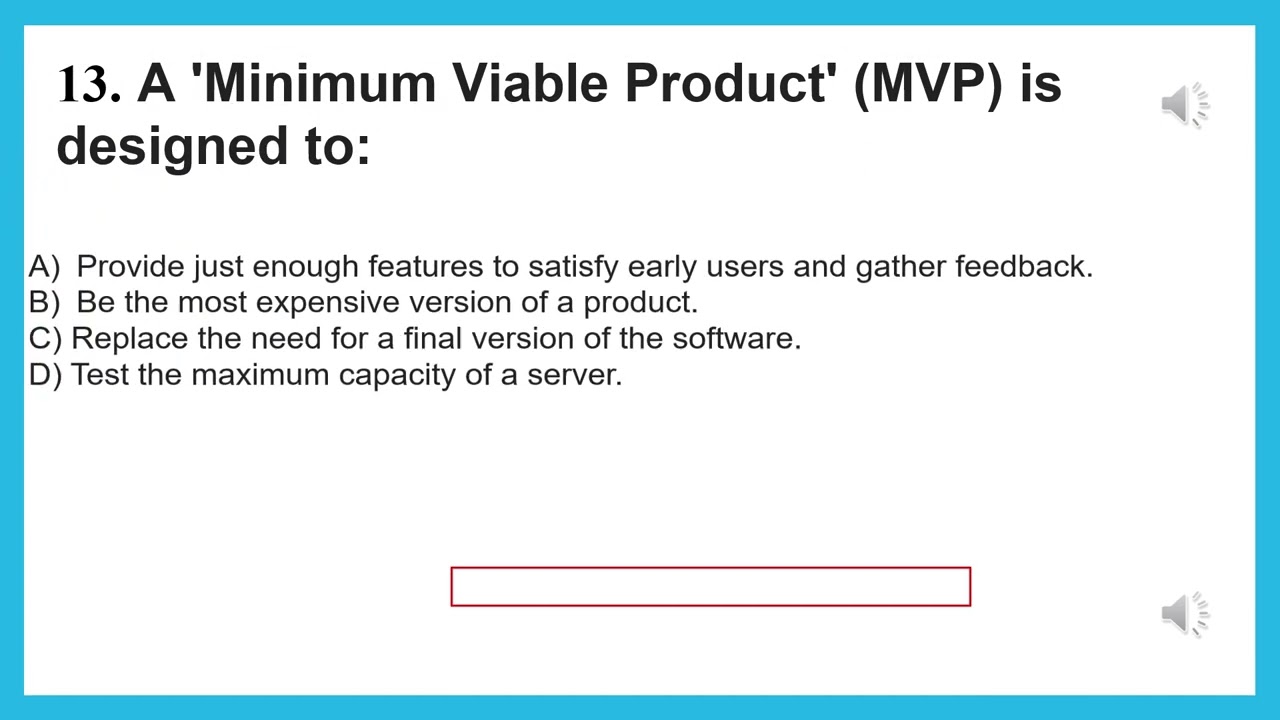 13. A 'Minimum Viable Product' (MVP) is designed to:

A) Provide just enough features to satisfy early users and gather feedback.
B) Be the most expensive version of a product.
C) Replace the need for a final version of the software.
D) Test the maximum capacity of a server.